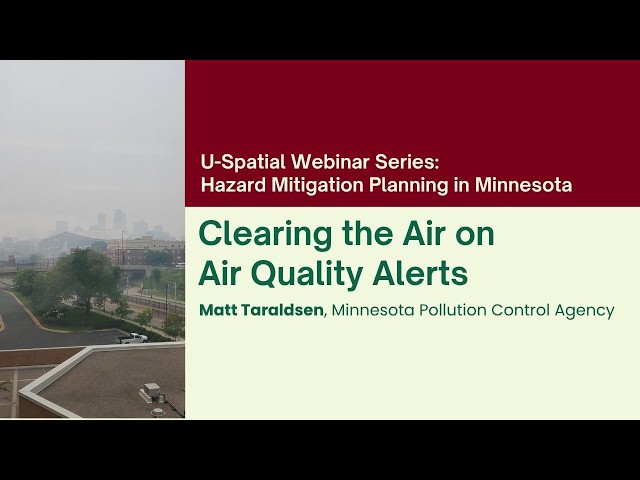 U-Spatial Webinar Series:
Hazard Mitigation Planning in Minnesota

Clearing the Air on Air Quality Alerts

Matt Taraldsen, Minnesota Pollution Control Agency